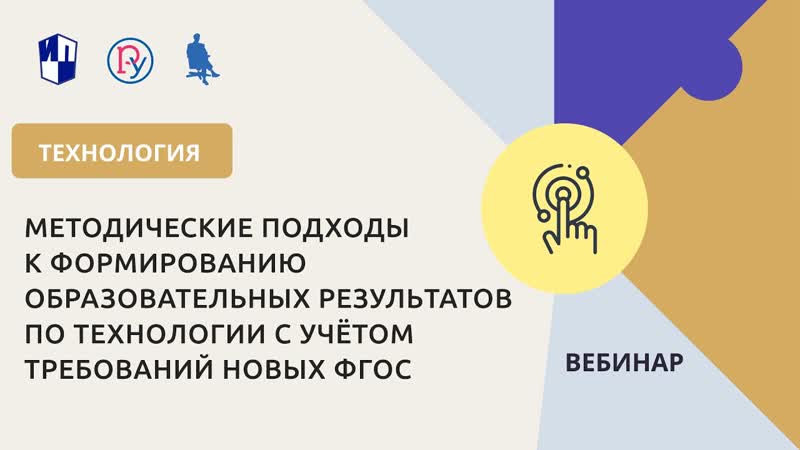 ТЕХНОЛОГИЯ

МЕТОДИЧЕСКИЕ ПОДХОДЫ К ФОРМИРОВАНИЮ ОБРАЗОВАТЕЛЬНЫХ РЕЗУЛЬТАТОВ ПО ТЕХНОЛОГИИ С УЧЁТОМ ТРЕБОВАНИЙ НОВЫХ ФГОС

ВЕБИНАР